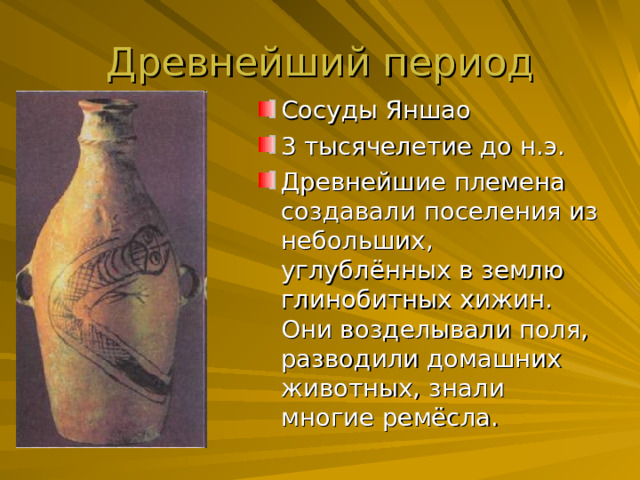 Древнейший период

Сосуды Яншао

3 тысячелетие до н.э.

Древнейшие племена создавали поселения из небольших, углублённых в землю глинобитных хижин. Они возделывали поля, разводили домашних животных, знали многие ремёсла.